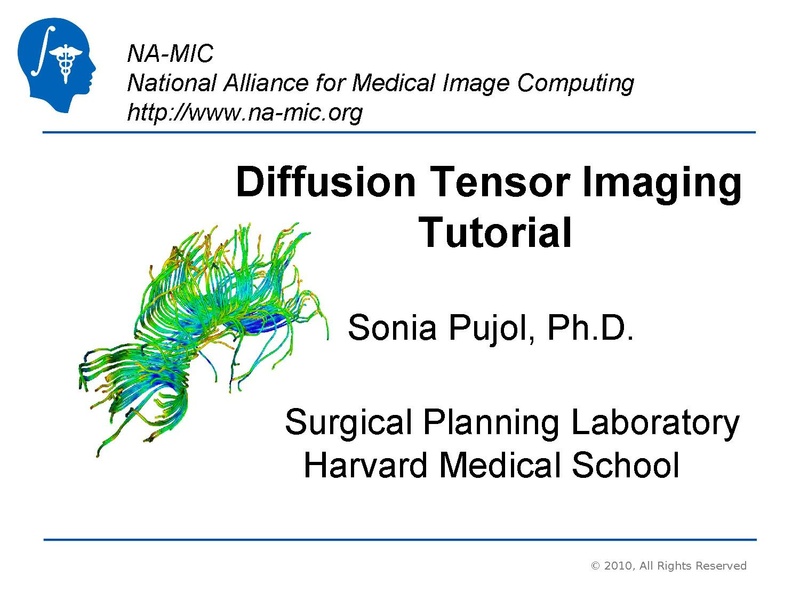 NA-MIC
National Alliance for Medical Image Computing
http://www.na-mic.org

Diffusion Tensor Imaging Tutorial

Sonia Pujol, Ph.D.

Surgical Planning Laboratory
Harvard Medical School

© 2010, All Rights Reserved